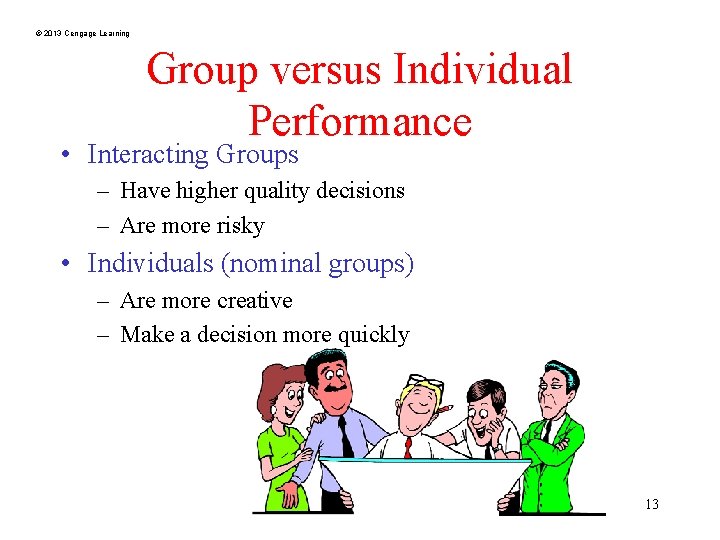 © 2013 Cengage Learning

Group versus Individual Performance

• Interacting Groups
– Have higher quality decisions
– Are more risky
• Individuals (nominal groups)
– Are more creative
– Make a decision more quickly

13